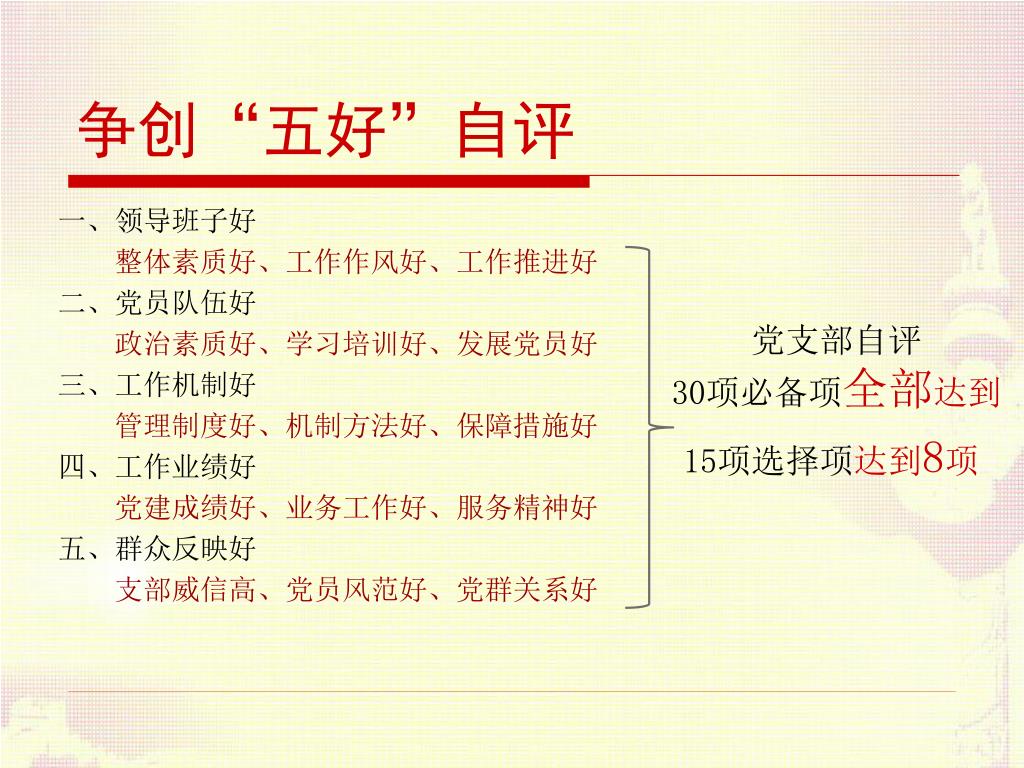 争创“五好”自评

一、领导班子好
整体素质好、工作作风好、工作推进好
二、党员队伍好
政治素质好、学习培训好、发展党员好
三、工作机制好
管理制度好、机制方法好、保障措施好
四、工作业绩好
党建成绩好、业务工作好、服务精神好
五、群众反映好
支部威信高、党员风范好、党群关系好

党支部自评
30项必备项全部达到
15项选择项达到8项